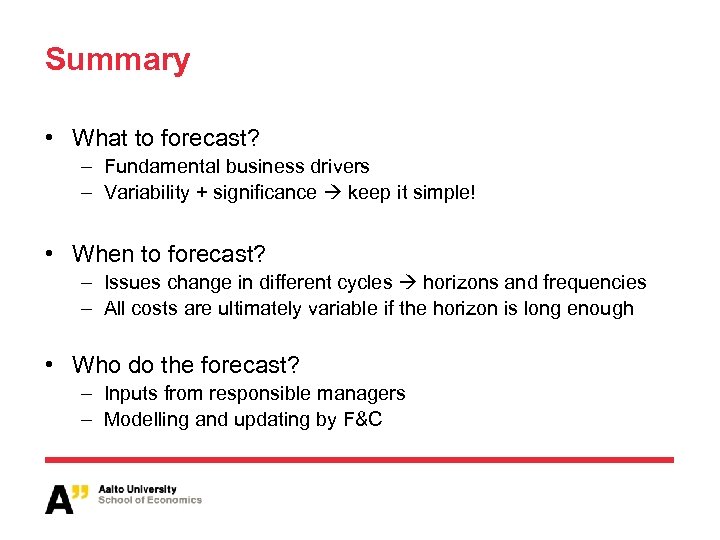 Summary

• What to forecast?
– Fundamental business drivers
– Variability + significance → keep it simple!

• When to forecast?
– Issues change in different cycles → horizons and frequencies
– All costs are ultimately variable if the horizon is long enough

• Who do the forecast?
– Inputs from responsible managers
– Modelling and updating by F&C

A" Aalto University
School of Economics